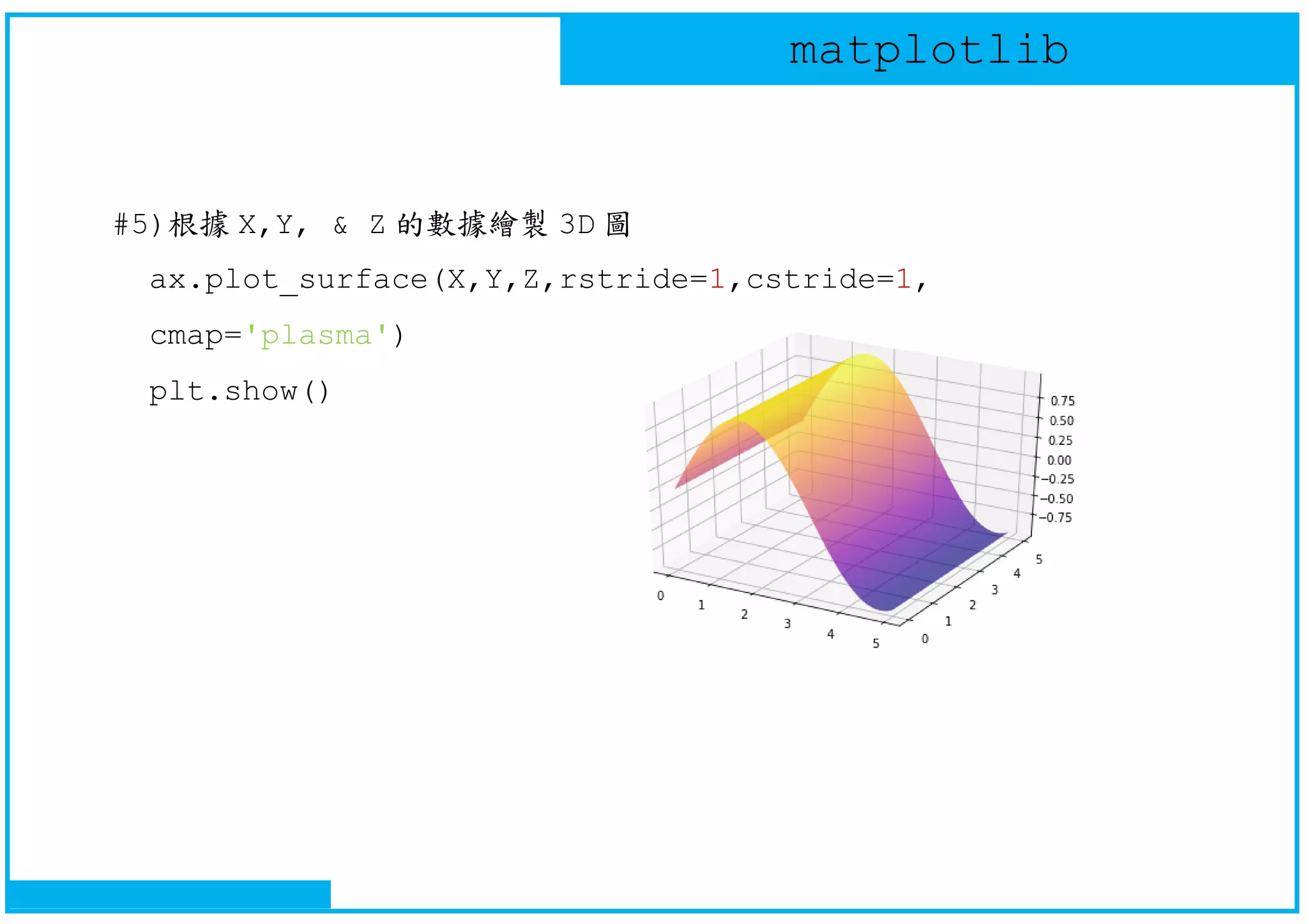 matplotlib

#5)根據 X,Y, & Z 的數據繪製 3D 圖

ax.plot_surface(X,Y,Z,rstride=1,cstride=1,
cmap='plasma')
plt.show()

0.75
0.50
0.25
0.00
−0.25
−0.50
−0.75

0 1 2 3 4 5

0 1 2 3 4 5